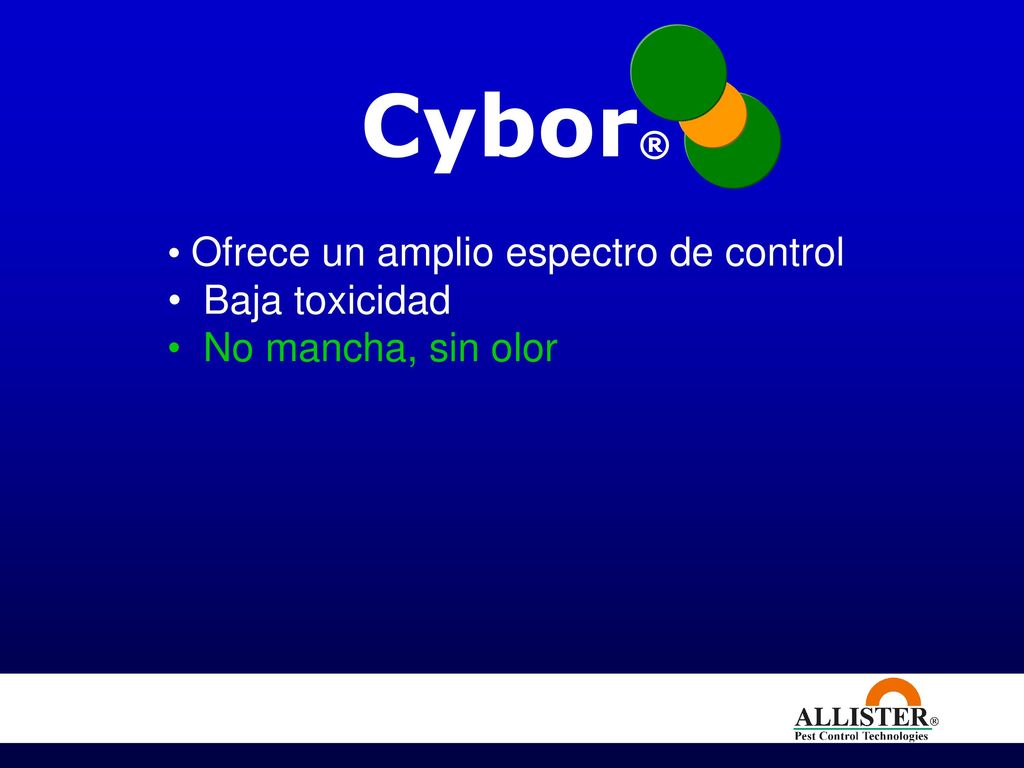 Cybor®

• Ofrece un amplio espectro de control
• Baja toxicidad
• No mancha, sin olor

ALLISTER®
Pest Control Technologies